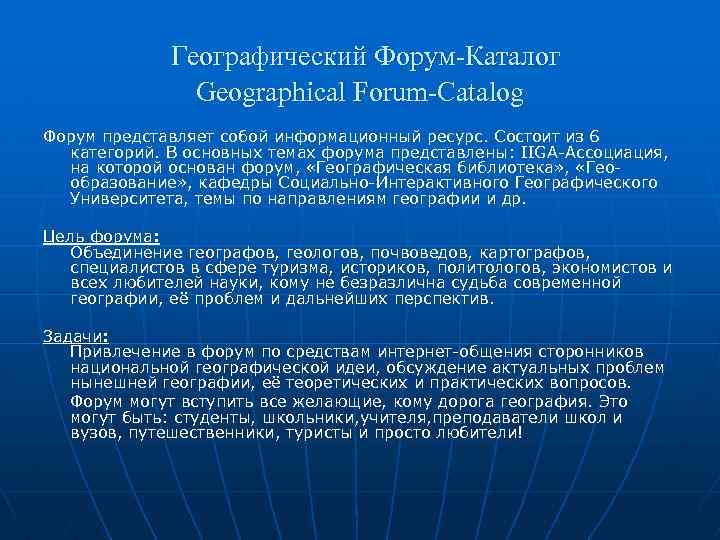 Географический Форум-Каталог
Geographical Forum-Catalog

Форум представляет собой информационный ресурс. Состоит из 6 категорий. В основных темах форума представлены: IIGA-Ассоциация, на которой основан форум, «Географическая библиотека», «Гео-образование», кафедры Социально-Интерактивного Географического Университета, темы по направлениям географии и др.

Цель форума:
Объединение географов, геологов, почвоведов, картографов, специалистов в сфере туризма, историков, политологов, экономистов и всех любителей науки, кому не безразлична судьба современной географии, её проблем и дальнейших перспектив.

Задачи:
Привлечение в форум по средствам интернет-общения сторонников национальной географической идеи, обсуждение актуальных проблем нынешней географии, её теоретических и практических вопросов.

Форум могут вступить все желающие, кому дорога география. Это могут быть: студенты, школьники,учителя,преподаватели школ и вузов, путешественники, туристы и просто любители!